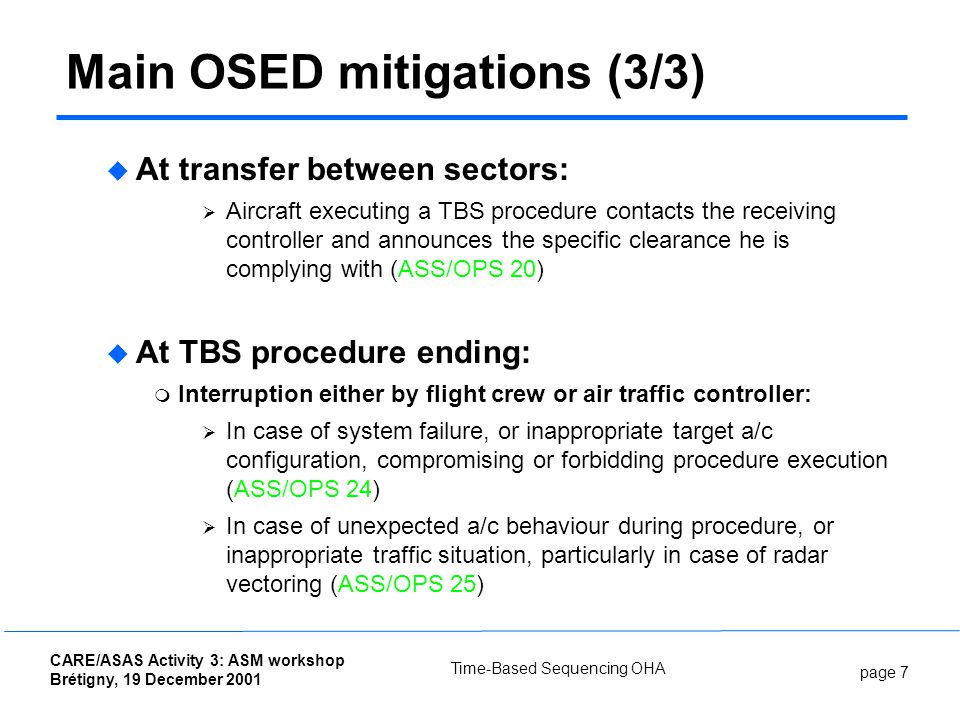 Main OSED mitigations (3/3)

At transfer between sectors:

Aircraft executing a TBS procedure contacts the receiving controller and announces the specific clearance he is complying with (ASS/OPS 20)

At TBS procedure ending:

Interruption either by flight crew or air traffic controller:

In case of system failure, or inappropriate target a/c configuration, compromising or forbidding procedure execution (ASS/OPS 24)

In case of unexpected a/c behaviour during procedure, or inappropriate traffic situation, particularly in case of radar vectoring (ASS/OPS 25)

CARE/ASAS Activity 3: ASM workshop
Brétigny, 19 December 2001

Time-Based Sequencing OHA

page 7